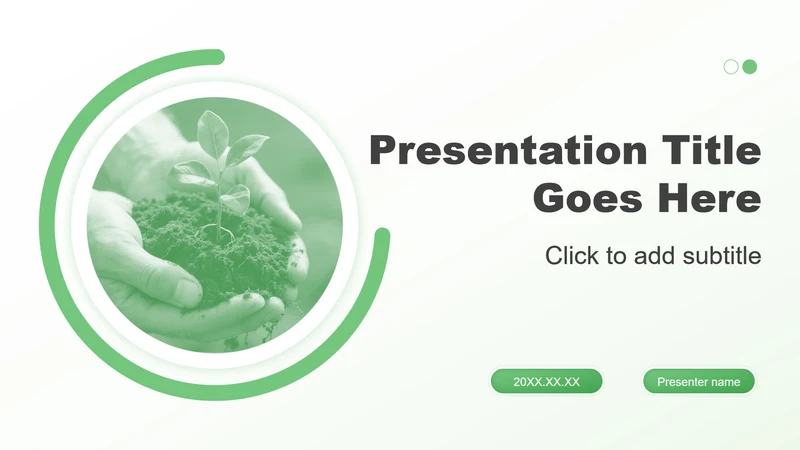 Presentation Title Goes Here

Click to add subtitle

20XX.XX.XX

Presenter name